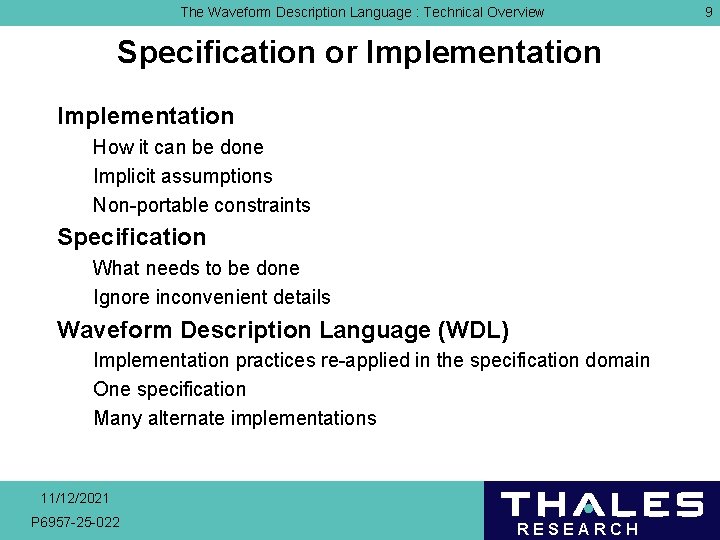 The Waveform Description Language : Technical Overview

9

Specification or Implementation

Implementation

How it can be done

Implicit assumptions

Non-portable constraints

Specification

What needs to be done

Ignore inconvenient details

Waveform Description Language (WDL)

Implementation practices re-applied in the specification domain

One specification

Many alternate implementations

11/12/2021

P6957-25-022

THALES
RESEARCH